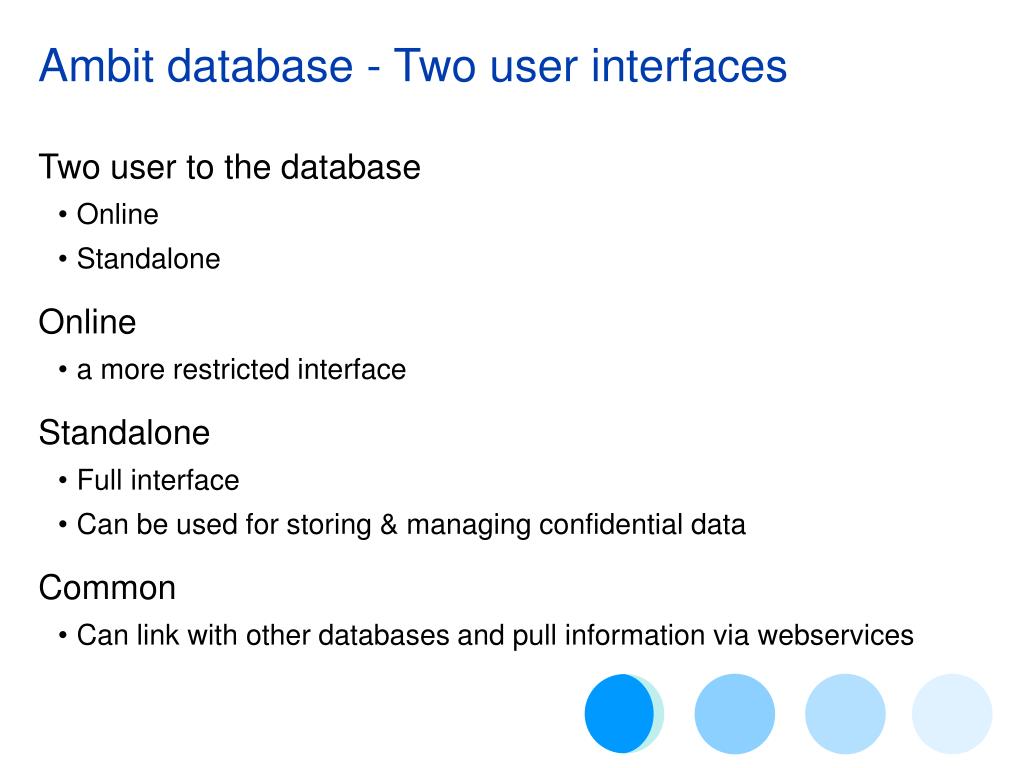 Ambit database - Two user interfaces

Two user to the database

• Online
• Standalone

Online

• a more restricted interface

Standalone

• Full interface
• Can be used for storing & managing confidential data

Common

• Can link with other databases and pull information via webservices